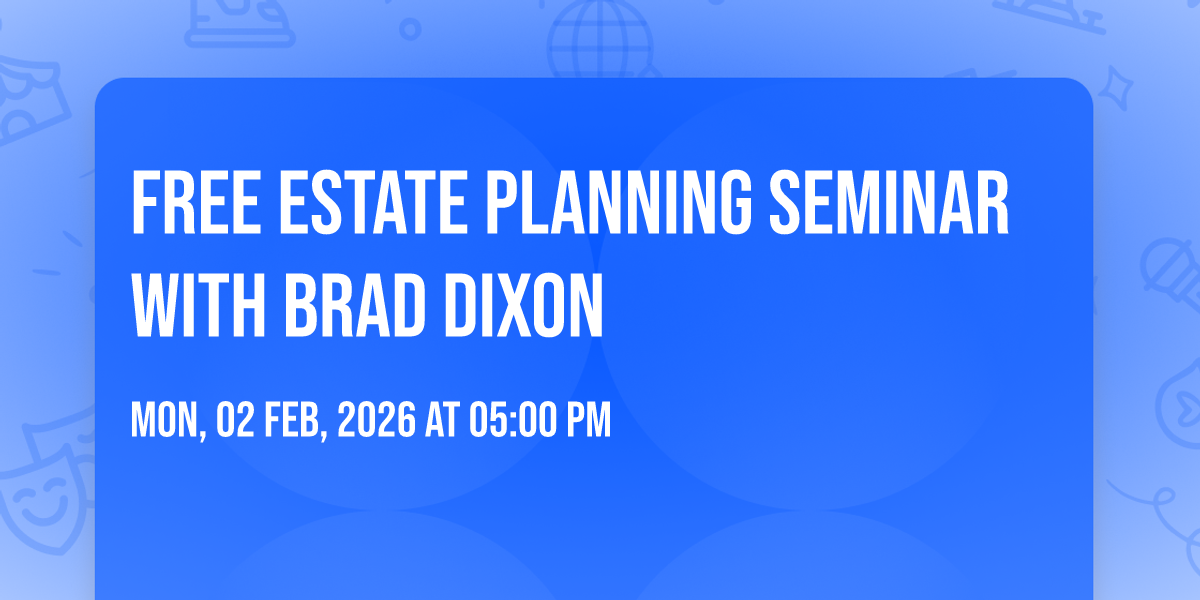 FREE ESTATE PLANNING SEMINAR WITH BRAD DIXON

MON, 02 FEB, 2026 AT 05:00 PM